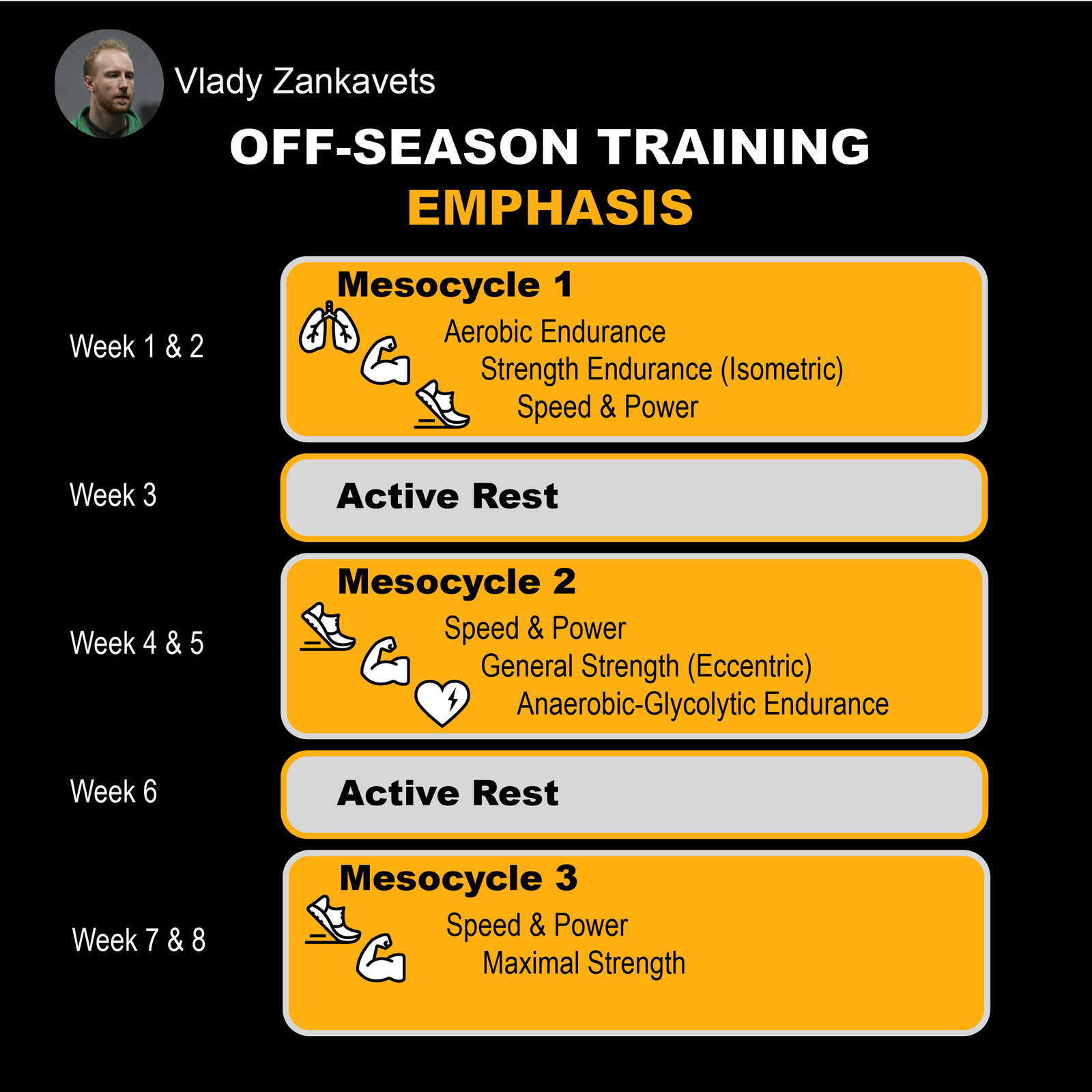 Vlady Zankavets

OFF-SEASON TRAINING
EMPHASIS

Week 1 & 2

Mesocycle 1
Aerobic Endurance
Strength Endurance (Isometric)
Speed & Power

Week 3

Active Rest

Week 4 & 5

Mesocycle 2
Speed & Power
General Strength (Eccentric)
Anaerobic-Glycolytic Endurance

Week 6

Active Rest

Week 7 & 8

Mesocycle 3
Speed & Power
Maximal Strength